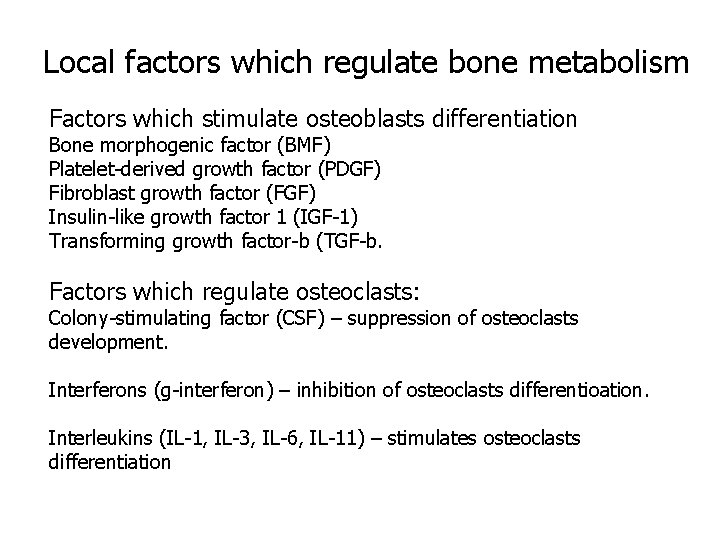 Local factors which regulate bone metabolism

Factors which stimulate osteoblasts differentiation
Bone morphogenic factor (BMF)
Platelet-derived growth factor (PDGF)
Fibroblast growth factor (FGF)
Insulin-like growth factor 1 (IGF-1)
Transforming growth factor-b (TGF-b.

Factors which regulate osteoclasts:
Colony-stimulating factor (CSF) – suppression of osteoclasts development.

Interferons (g-interferon) – inhibition of osteoclasts differentioation.

Interleukins (IL-1, IL-3, IL-6, IL-11) – stimulates osteoclasts differentiation